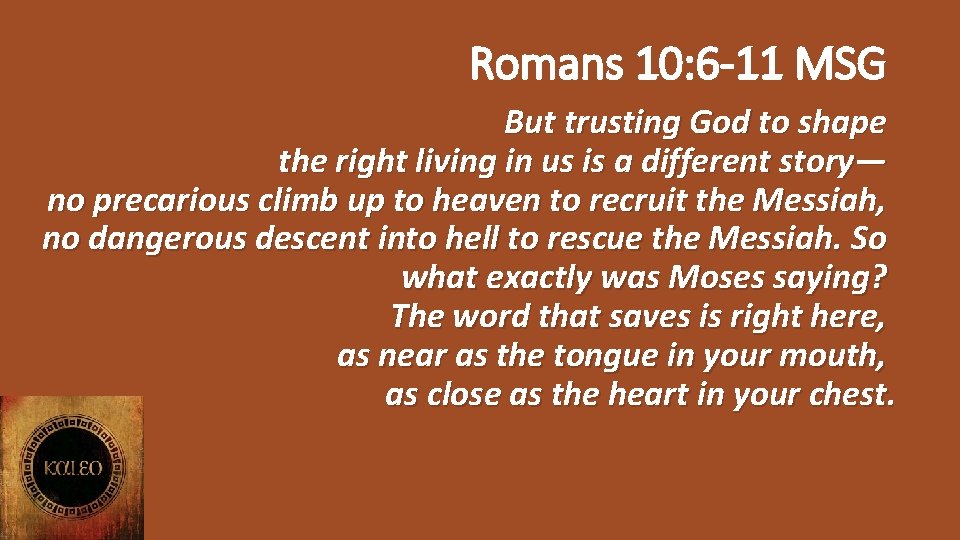 Romans 10:6-11 MSG

But trusting God to shape the right living in us is a different story— no precarious climb up to heaven to recruit the Messiah, no dangerous descent into hell to rescue the Messiah. So what exactly was Moses saying? The word that saves is right here, as near as the tongue in your mouth, as close as the heart in your chest.

KALEO